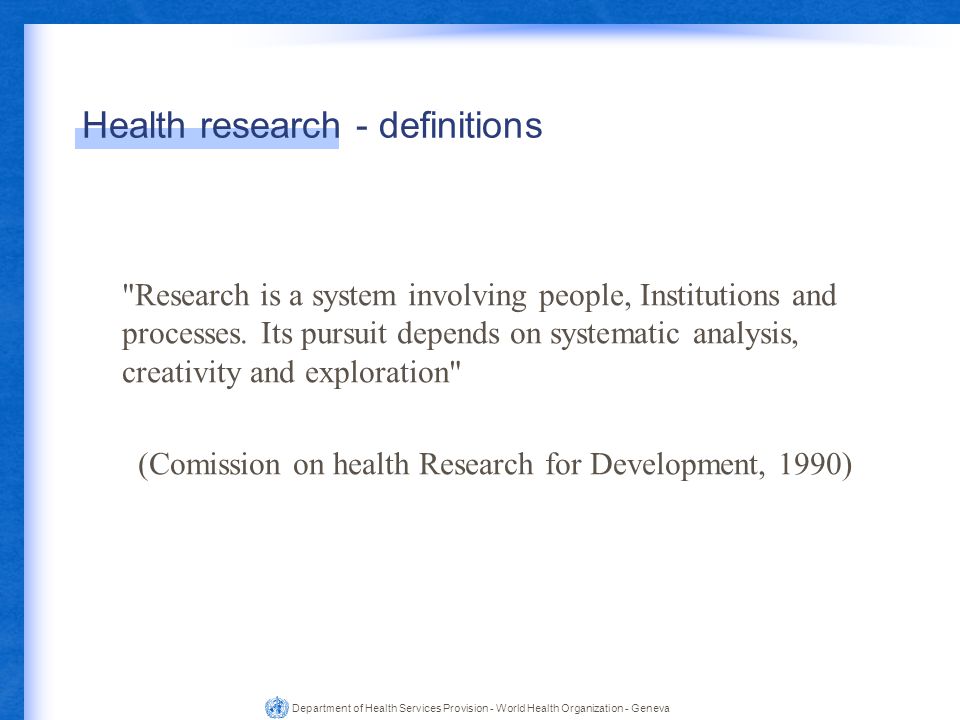 Health research - definitions

"Research is a system involving people, Institutions and processes. Its pursuit depends on systematic analysis, creativity and exploration"

(Comission on health Research for Development, 1990)

Department of Health Services Provision - World Health Organization - Geneva